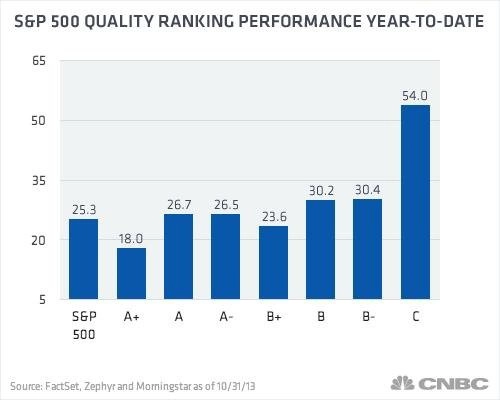 S&P 500 QUALITY RANKING PERFORMANCE YEAR-TO-DATE

65
50
35
20
5

25.3
18.0
26.7
26.5
23.6
30.2
30.4
54.0

S&P 500
A+
A
A-
B+
B
B-
C

Source: FactSet, Zephyr and Morningstar as of 10/31/13

CNBC